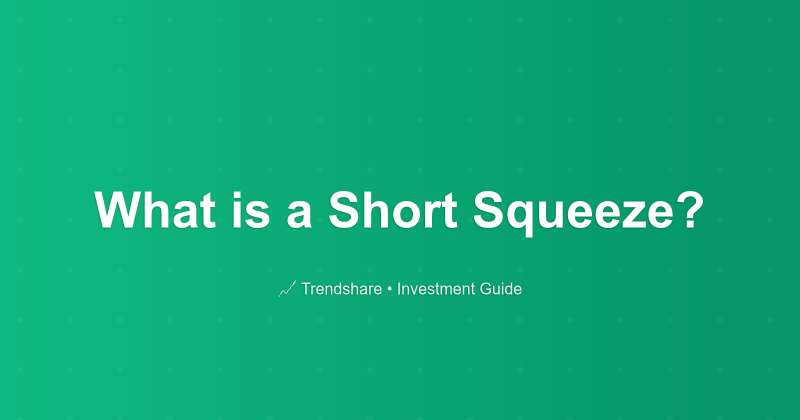 What is a Short Squeeze?

📈 Trendshare • Investment Guide